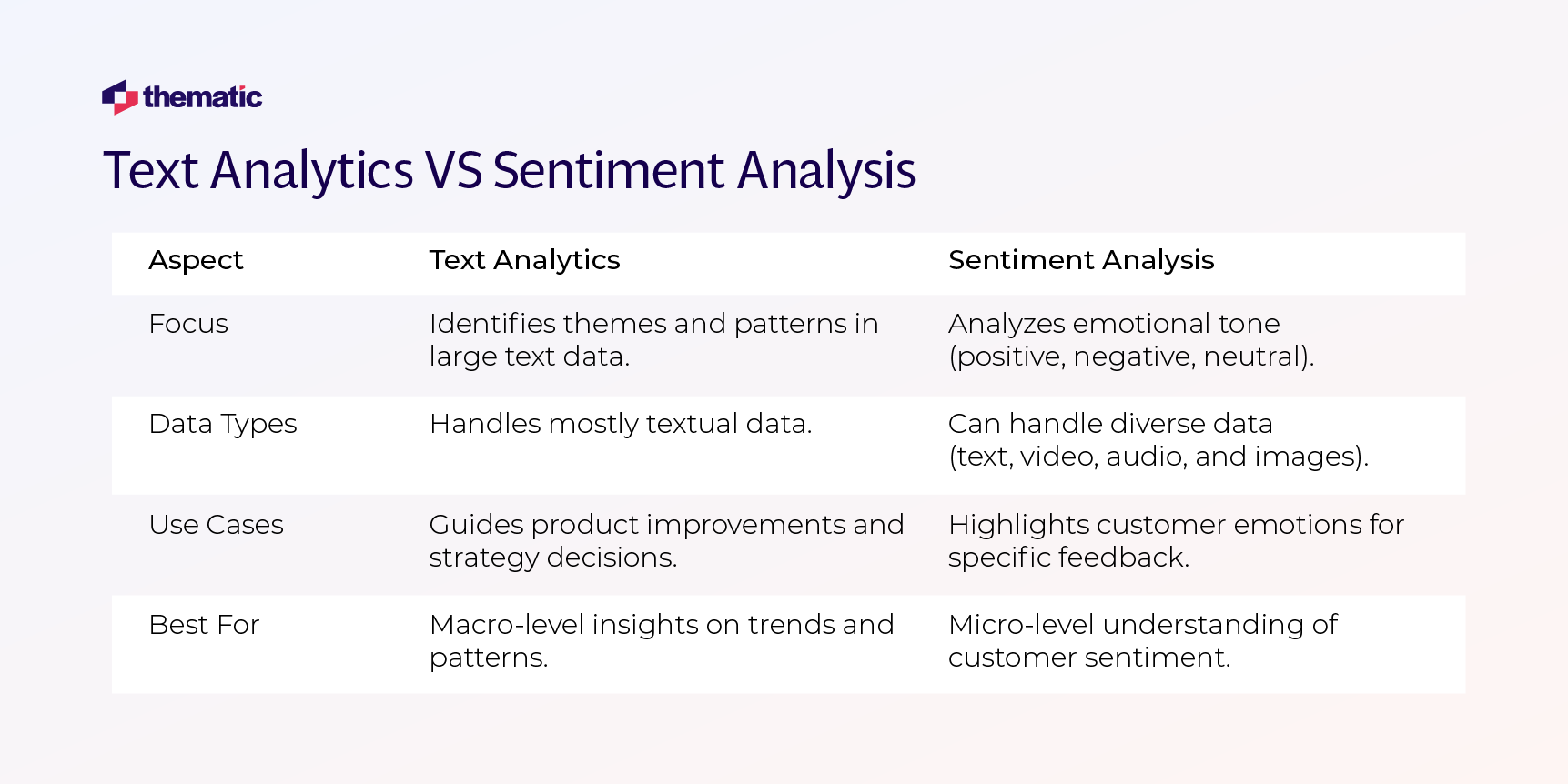 thematic

Text Analytics VS Sentiment Analysis

| Aspect | Text Analytics | Sentiment Analysis |
|---|---|---|
| Focus | Identifies themes and patterns in large text data. | Analyzes emotional tone (positive, negative, neutral). |
| Data Types | Handles mostly textual data. | Can handle diverse data (text, video, audio, and images). |
| Use Cases | Guides product improvements and strategy decisions. | Highlights customer emotions for specific feedback. |
| Best For | Macro-level insights on trends and patterns. | Micro-level understanding of customer sentiment. |